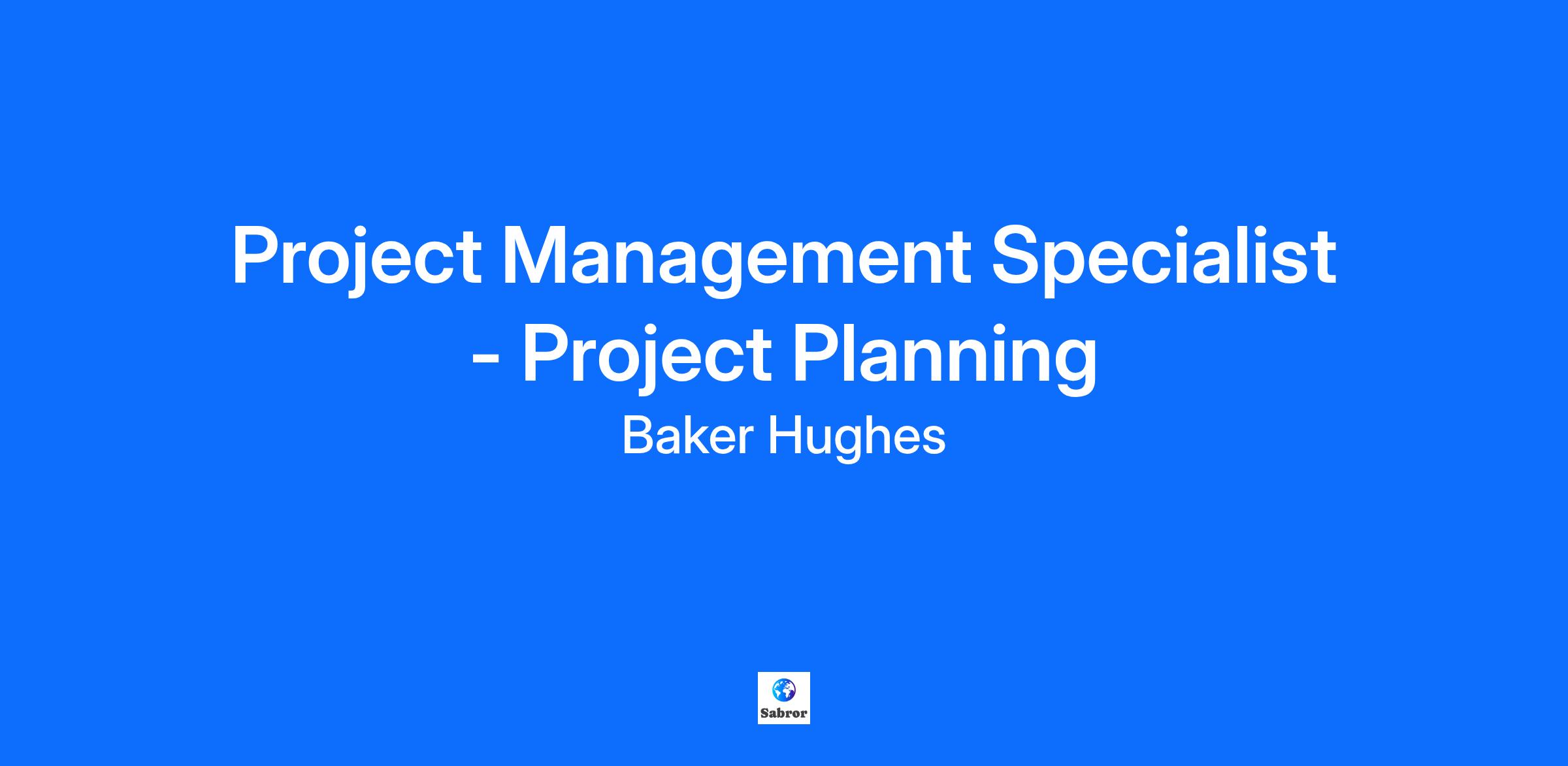 Project Management Specialist - Project Planning

Baker Hughes

Sabror